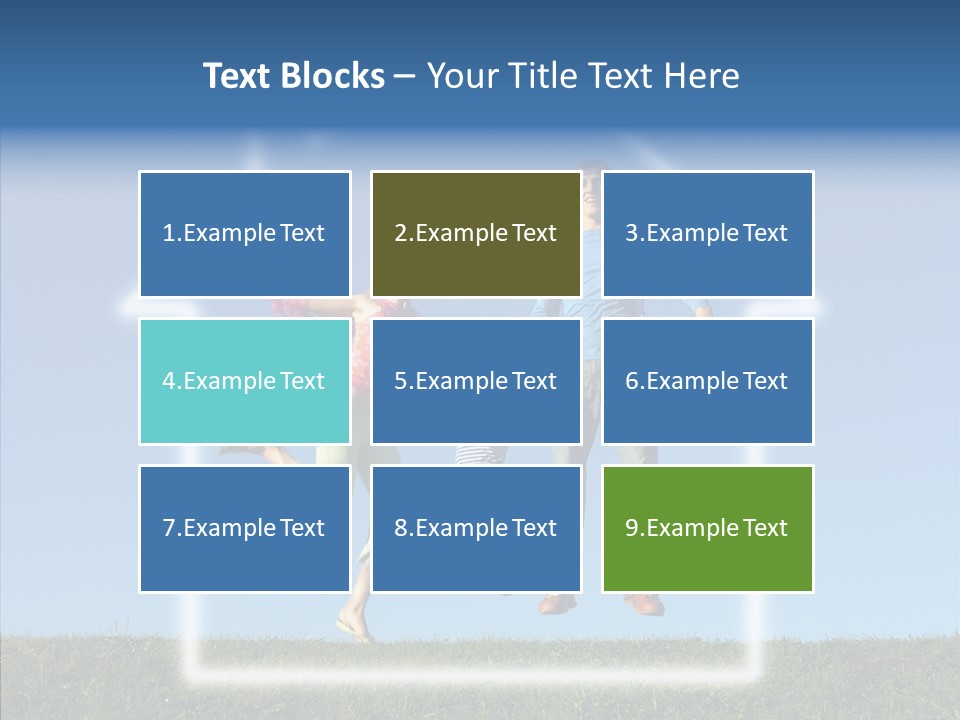 Text Blocks – Your Title Text Here

1.Example Text

2.Example Text

3.Example Text

4.Example Text

5.Example Text

6.Example Text

7.Example Text

8.Example Text

9.Example Text